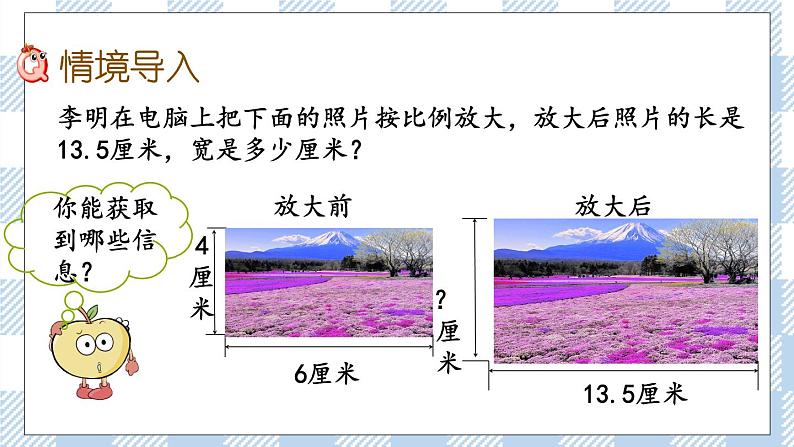 情境导入

李明在电脑上把下面的照片按比例放大，放大后照片的长是13.5厘米，宽是多少厘米？

你能获取到哪些信息？

放大前

4厘米

6厘米

放大后

?厘米

13.5厘米